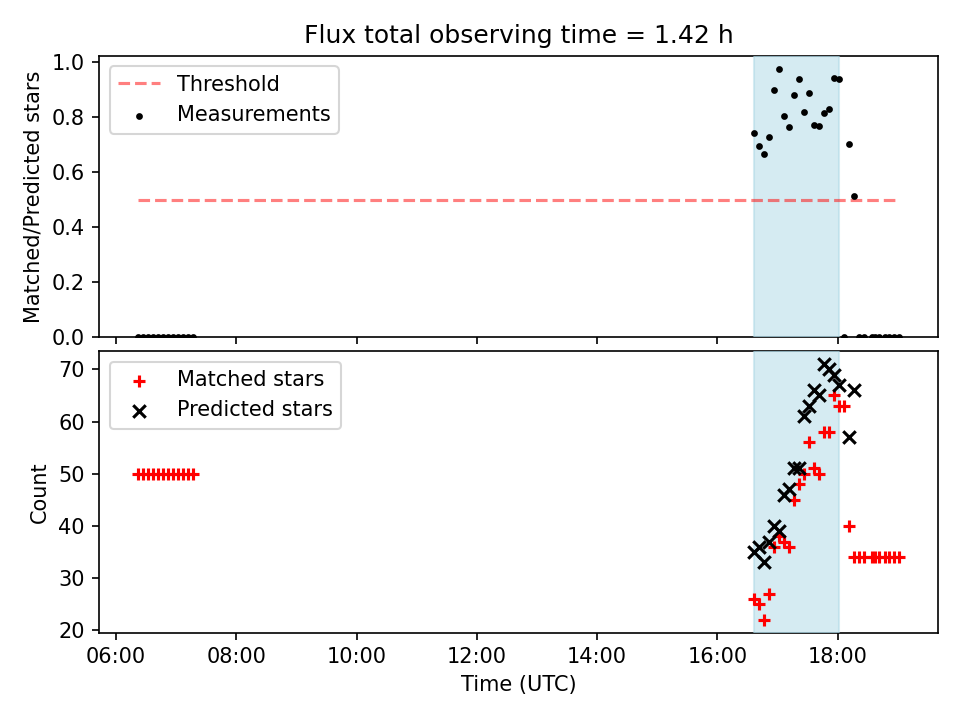 Flux total observing time = 1.42 h

Threshold
Measurements

Matched/Predicted stars

1.0
0.8
0.6
0.4
0.2
0.0

Matched stars
Predicted stars

Count

70
60
50
40
30
20

06:00
08:00
10:00
12:00
14:00
16:00
18:00

Time (UTC)